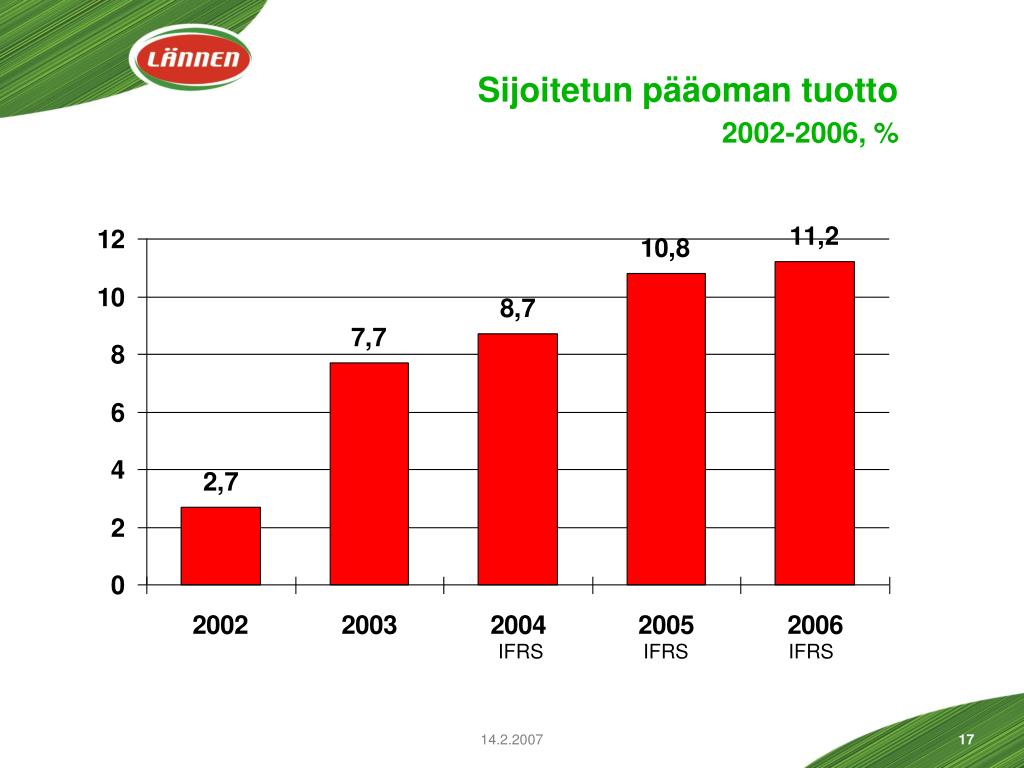 LÄNNEN

Sijoitetun pääoman tuotto
2002-2006, %

12
10
8
6
4
2
0

2,7
7,7
8,7
10,8
11,2

2002
2003
2004
IFRS
2005
IFRS
2006
IFRS

14.2.2007

17